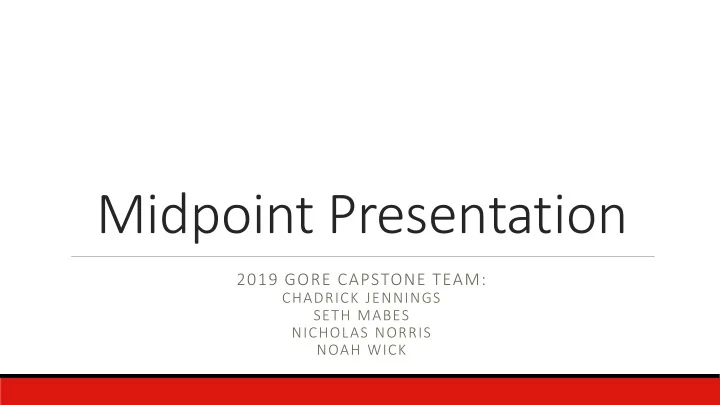 Midpoint Presentation

2019 GORE CAPSTONE TEAM:
CHADRICK JENNINGS
SETH MABES
NICHOLAS NORRIS
NOAH WICK